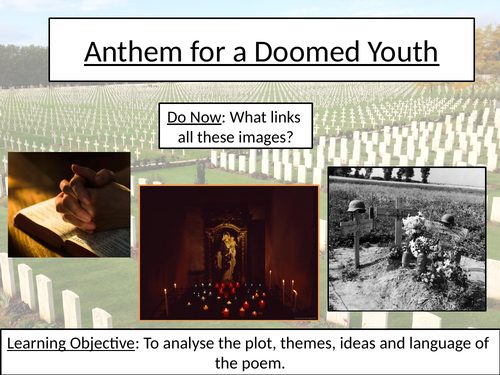 Anthem for a Doomed Youth

Do Now: What links all these images?

Learning Objective: To analyse the plot, themes, ideas and language of the poem.